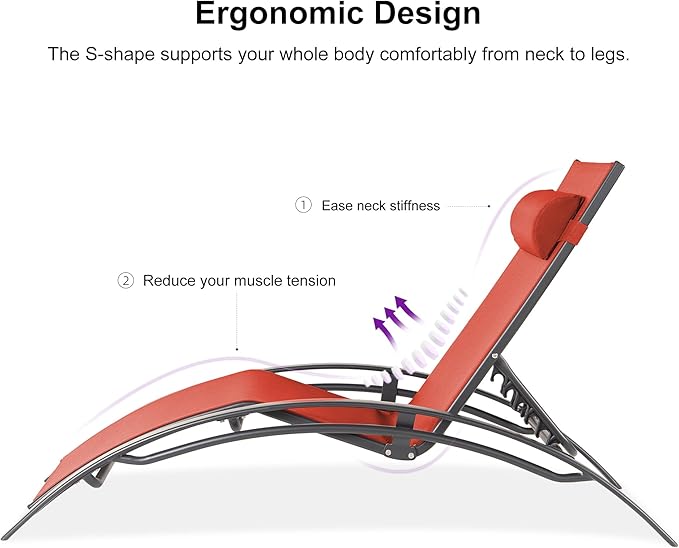 Ergonomic Design

The S-shape supports your whole body comfortably from neck to legs.

① Ease neck stiffness

② Reduce your muscle tension